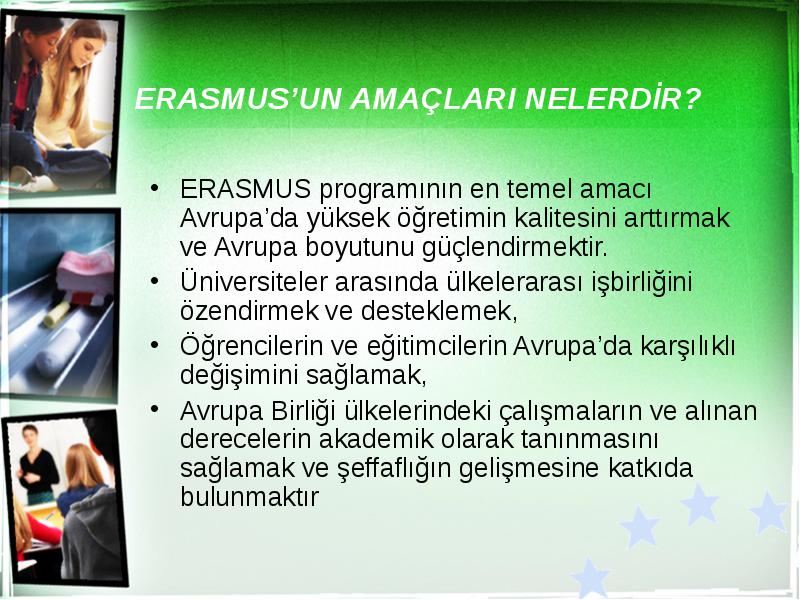 ERASMUS’UN AMAÇLARI NELERDİR?

• ERASMUS programının en temel amacı Avrupa’da yüksek öğretimin kalitesini arttırmak ve Avrupa boyutunu güçlendirmektir.
• Üniversiteler arasında ülkelerarası işbirliğini özendirmek ve desteklemek,
• Öğrencilerin ve eğitimcilerin Avrupa’da karşılıklı değişimini sağlamak,
• Avrupa Birliği ülkelerindeki çalışmaların ve alınan derecelerin akademik olarak tanınmasını sağlamak ve şeffaflığın gelişmesine katkıda bulunmaktır